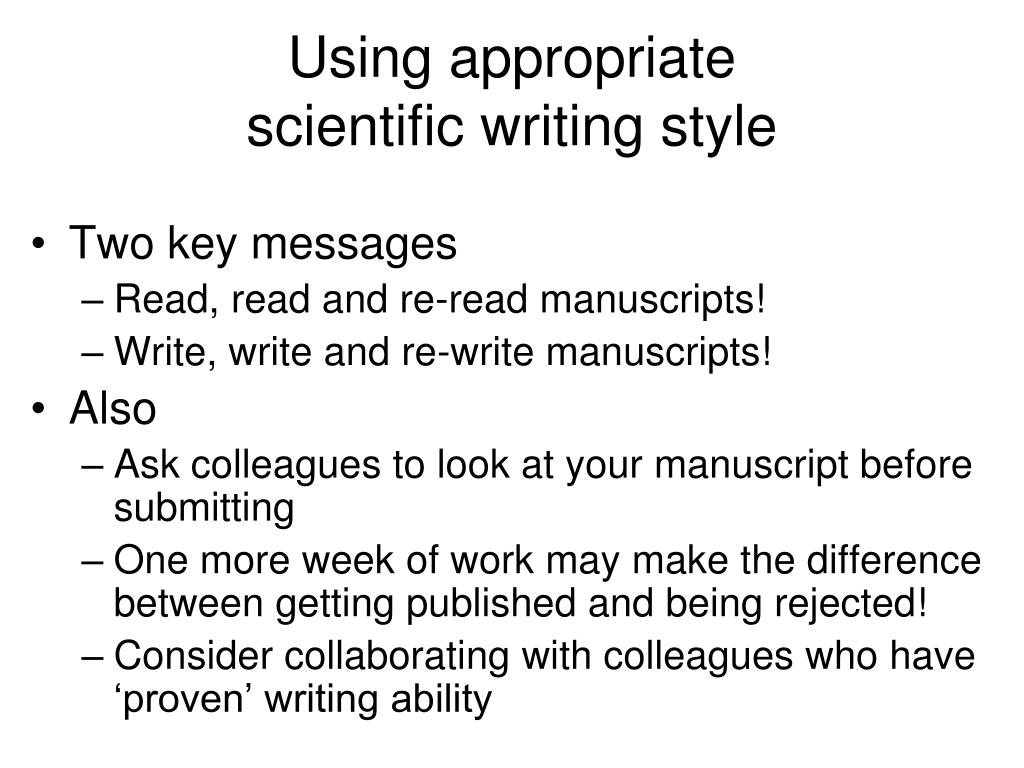 Using appropriate scientific writing style

• Two key messages
– Read, read and re-read manuscripts!
– Write, write and re-write manuscripts!
• Also
– Ask colleagues to look at your manuscript before submitting
– One more week of work may make the difference between getting published and being rejected!
– Consider collaborating with colleagues who have ‘proven’ writing ability